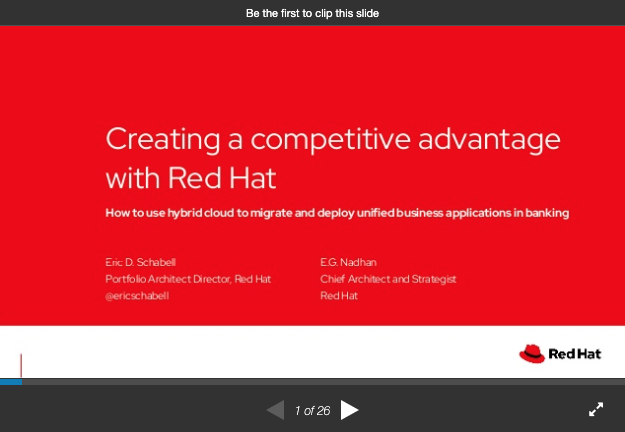 Be the first to clip this slide

Creating a competitive advantage with Red Hat

How to use hybrid cloud to migrate and deploy unified business applications in banking

Eric D. Schabell
Portfolio Architect Director, Red Hat
@ericschabell

E.G. Nadhan
Chief Architect and Strategist
Red Hat

Red Hat

1 of 26